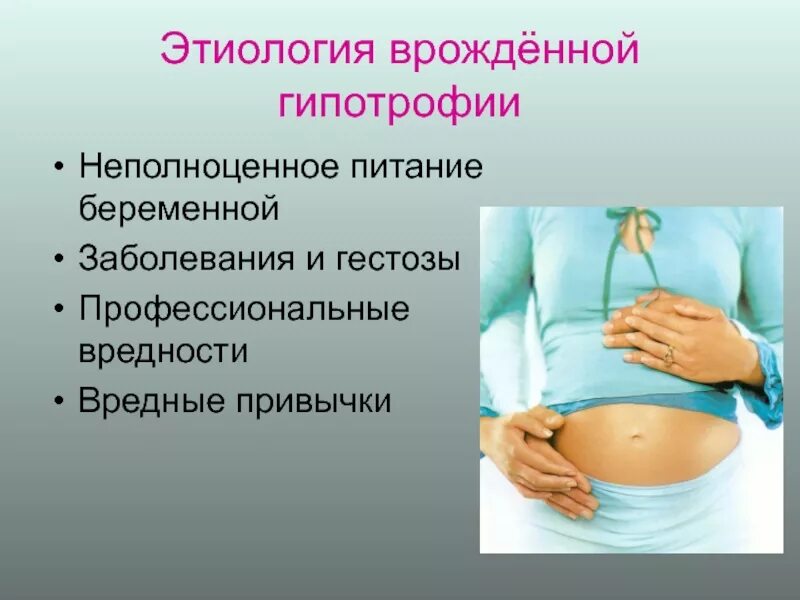 Этиология врождённой гипотрофии

• Неполноценное питание беременной
• Заболевания и гестозы
• Профессиональные вредности
• Вредные привычки